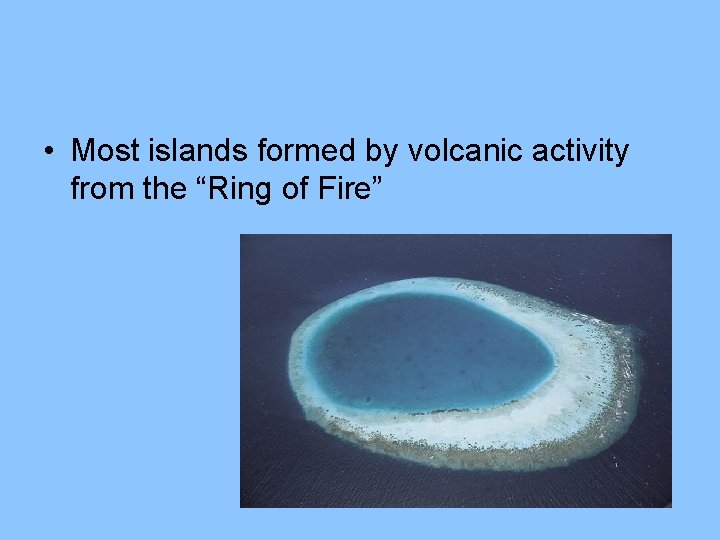 • Most islands formed by volcanic activity from the “Ring of Fire”